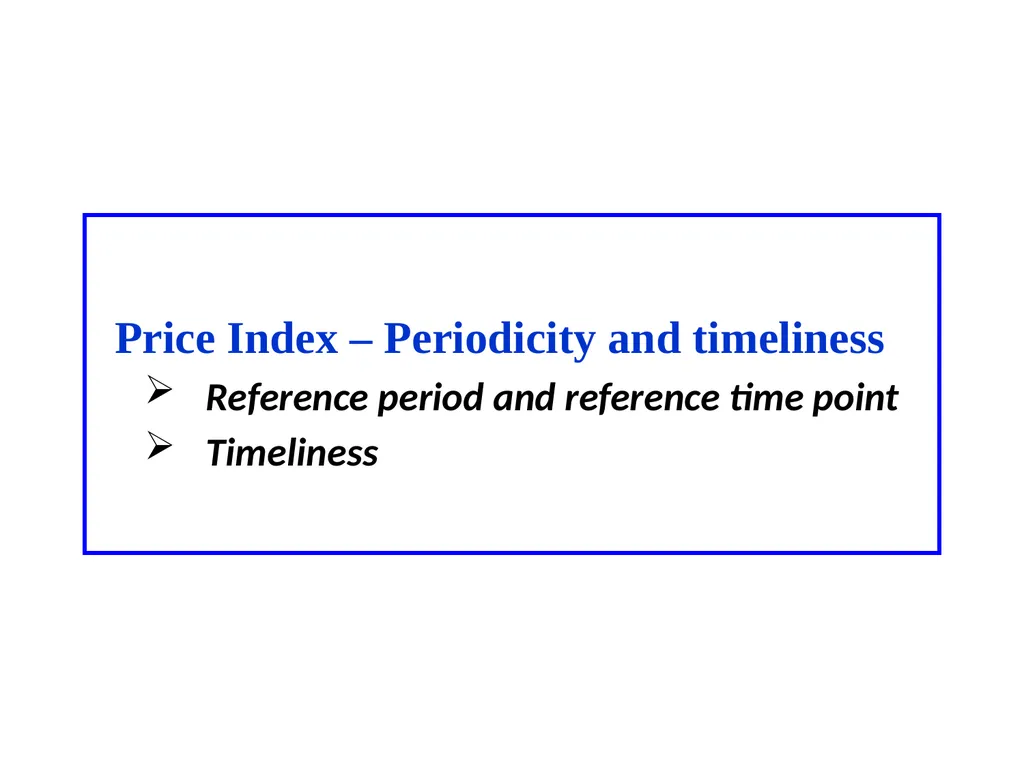 Price Index – Periodicity and timeliness

➢ Reference period and reference time point

➢ Timeliness